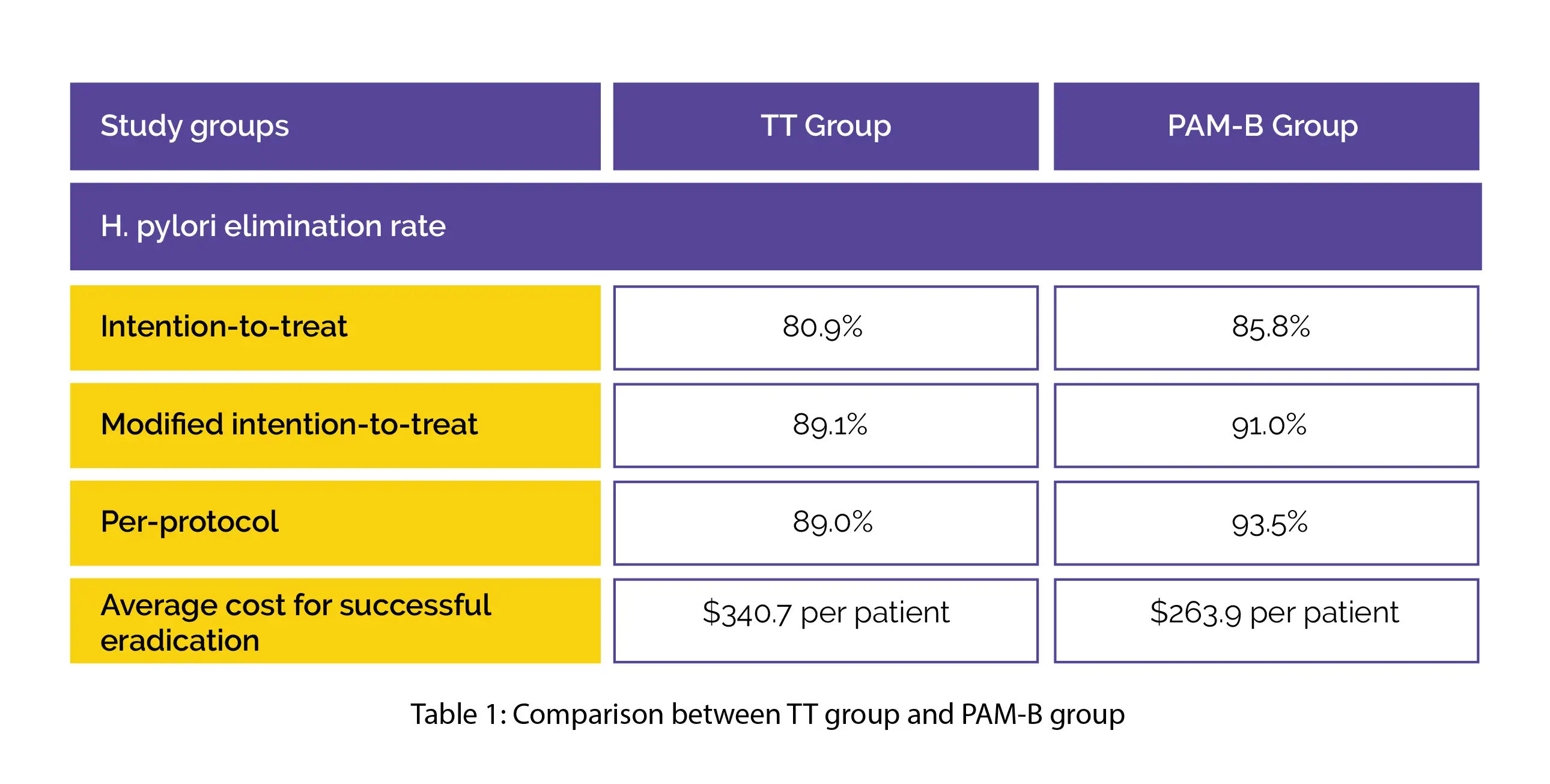 | Study groups | TT Group | PAM-B Group |
|---|---|---|
| H. pylori elimination rate | | |
| Intention-to-treat | 80.9% | 85.8% |
| Modified intention-to-treat | 89.1% | 91.0% |
| Per-protocol | 89.0% | 93.5% |
| Average cost for successful eradication | \$340.7 per patient | \$263.9 per patient |

Table 1: Comparison between TT group and PAM-B group